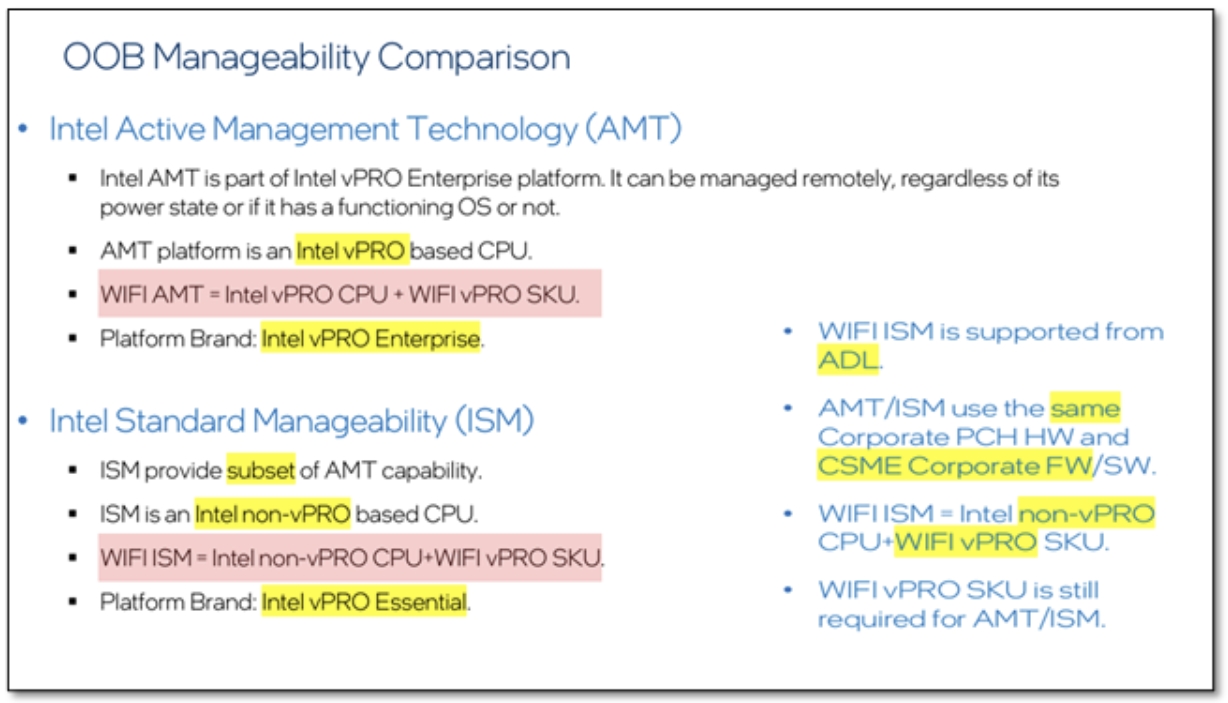 OOB Manageability Comparison

• Intel Active Management Technology (AMT)

▪ Intel AMT is part of Intel vPRO Enterprise platform. It can be managed remotely, regardless of its power state or if it has a functioning OS or not.

▪ AMT platform is an Intel vPRO based CPU.

▪ WIFI AMT = Intel vPRO CPU + WIFI vPRO SKU.

▪ Platform Brand: Intel vPRO Enterprise.

• Intel Standard Manageability (ISM)

▪ ISM provide subset of AMT capability.

▪ ISM is an Intel non-vPRO based CPU.

▪ WIFI ISM = Intel non-vPRO CPU+WIFI vPRO SKU.

▪ Platform Brand: Intel vPRO Essential.

• WIFI ISM is supported from ADL.

• AMT/ISM use the same Corporate PCH HW and CSME Corporate FW/SW.

• WIFI ISM = Intel non-vPRO CPU+WIFI vPRO SKU.

• WIFI vPRO SKU is still required for AMT/ISM.